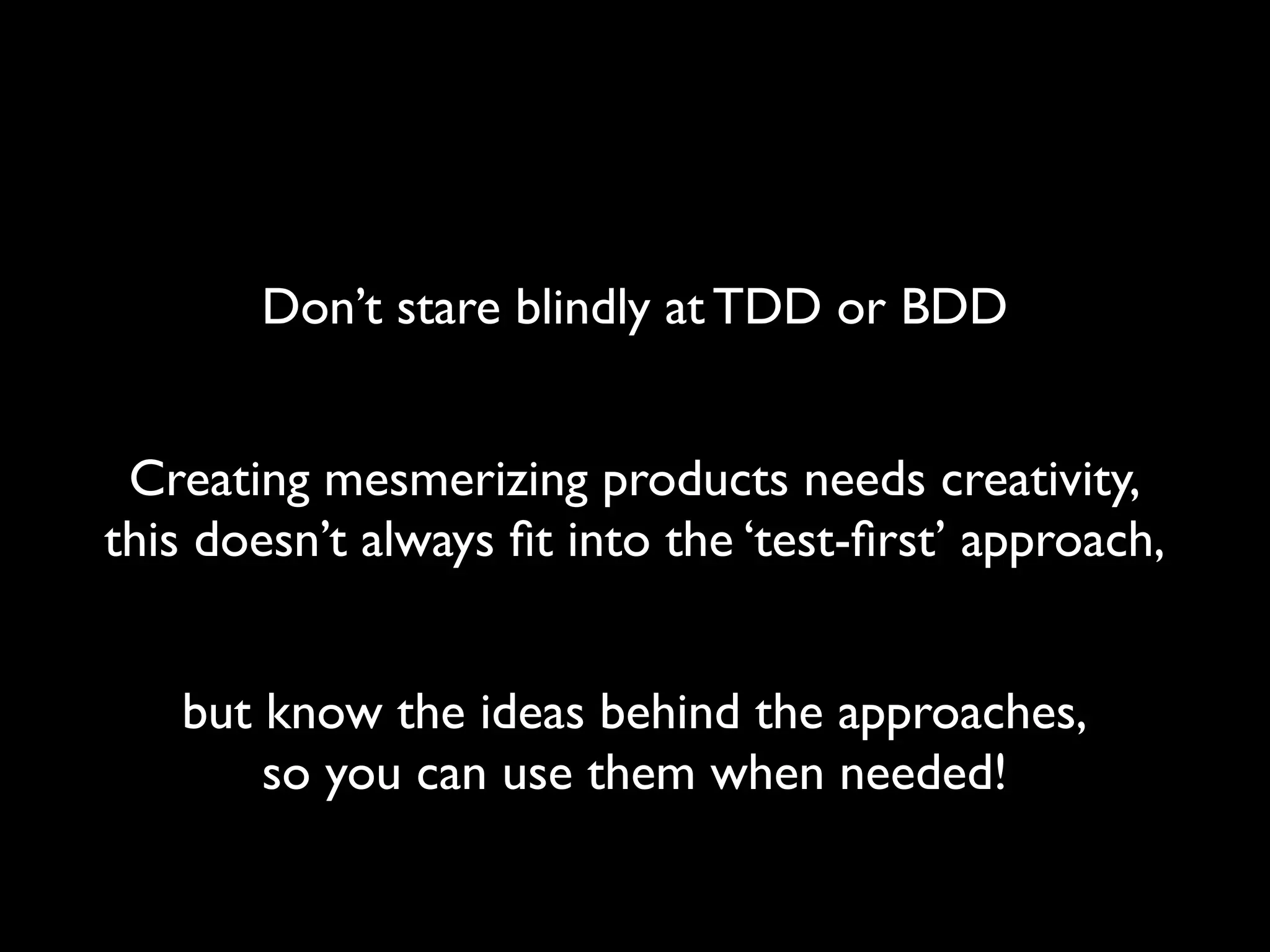 Don’t stare blindly at TDD or BDD

Creating mesmerizing products needs creativity, this doesn’t always fit into the ‘test-first’ approach,

but know the ideas behind the approaches, so you can use them when needed!